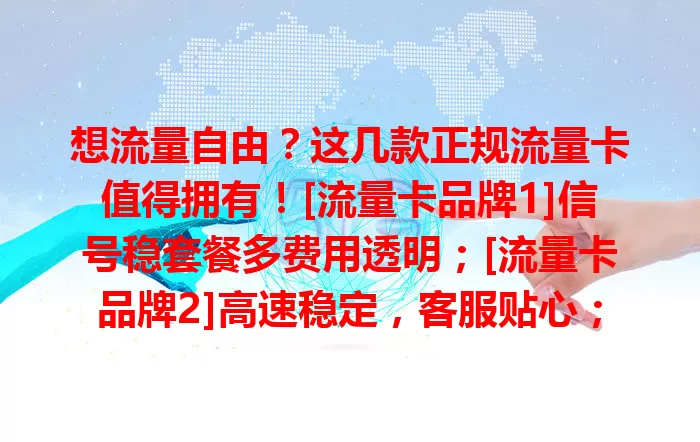 想流量自由？这几款正规流量卡值得拥有！[流量卡品牌1]信号稳套餐多费用透明；[流量卡品牌2]高速稳定，客服贴心；